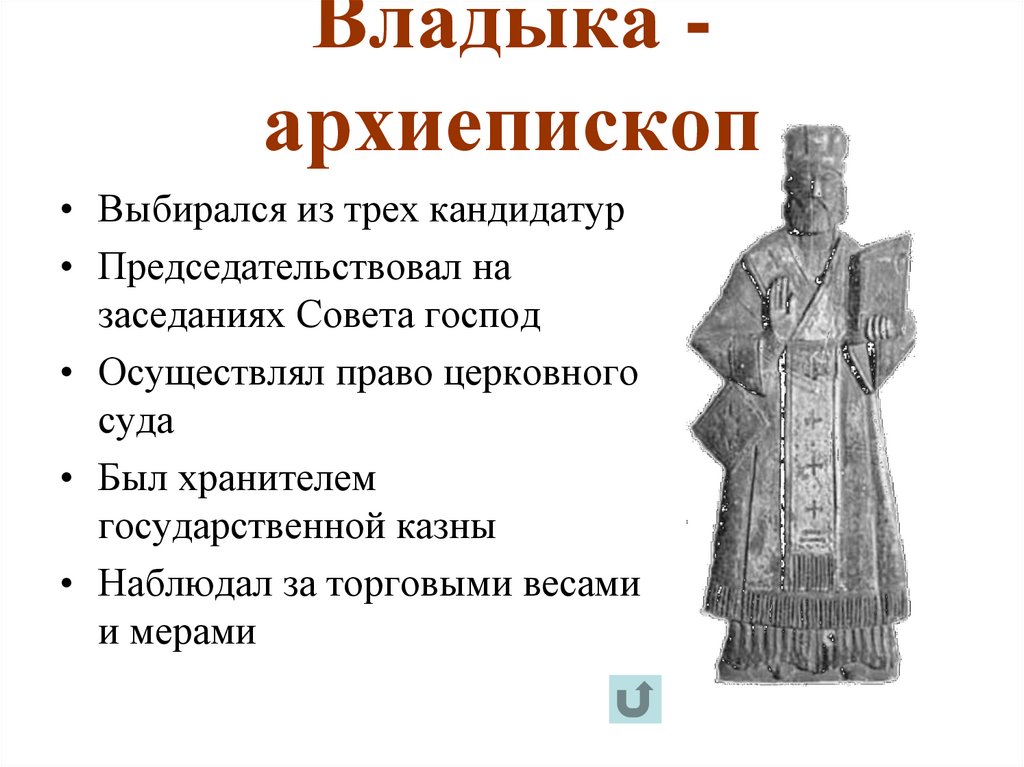 Владыка - архиепископ

• Выбирался из трех кандидатур
• Председательствовал на заседаниях Совета господ
• Осуществлял право церковного суда
• Был хранителем государственной казны
• Наблюдал за торговыми весами и мерами